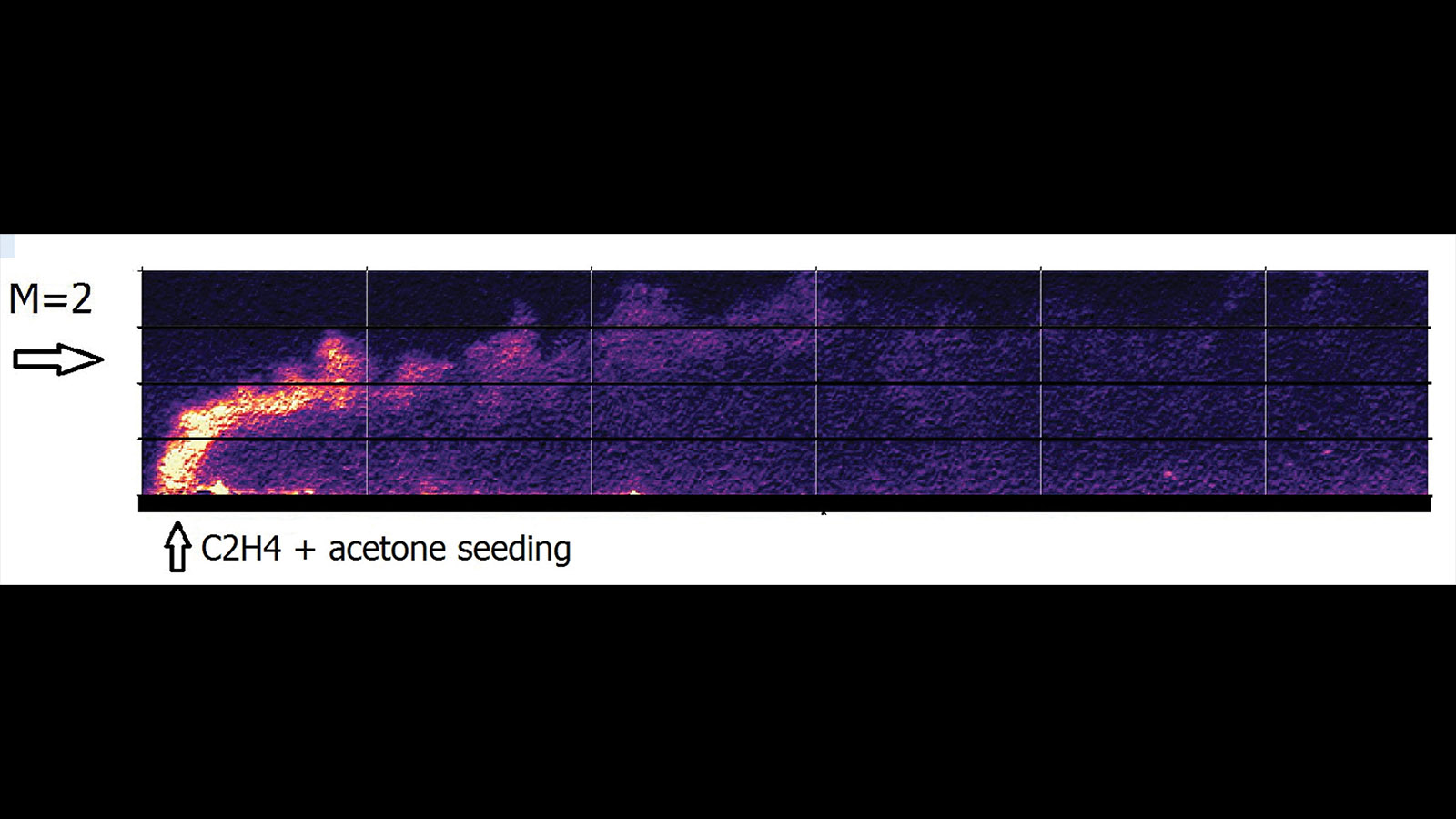 M=2

C2H4 + acetone seeding